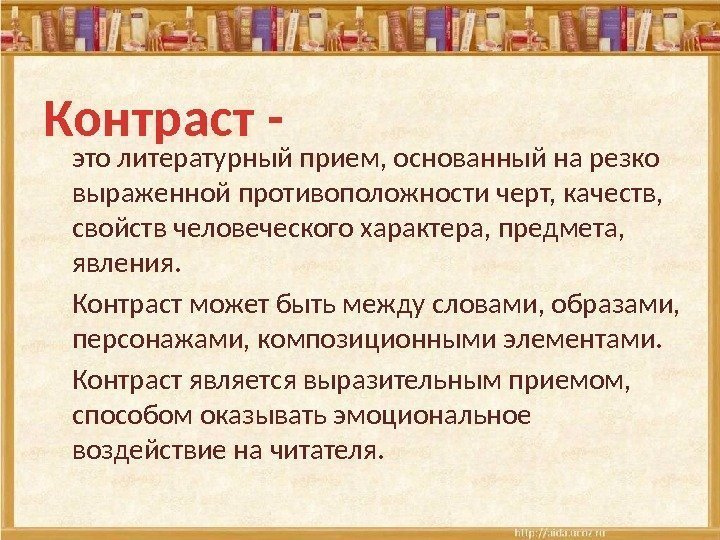 Контраст -

это литературный прием, основанный на резко выраженной противоположности черт, качеств, свойств человеческого характера, предмета, явления.

Контраст может быть между словами, образами, персонажами, композиционными элементами.

Контраст является выразительным приемом, способом оказывать эмоциональное воздействие на читателя.

http://aida.ucoz.ru